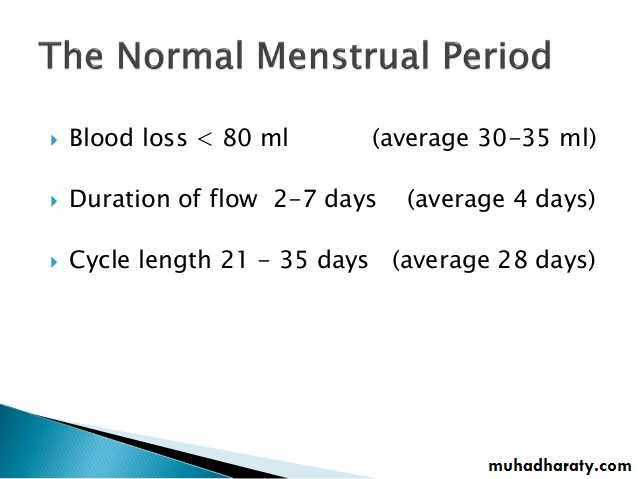 The Normal Menstrual Period

Blood loss < 80 ml (average 30-35 ml)

Duration of flow 2-7 days (average 4 days)

Cycle length 21 - 35 days (average 28 days)

muhadharaty.com